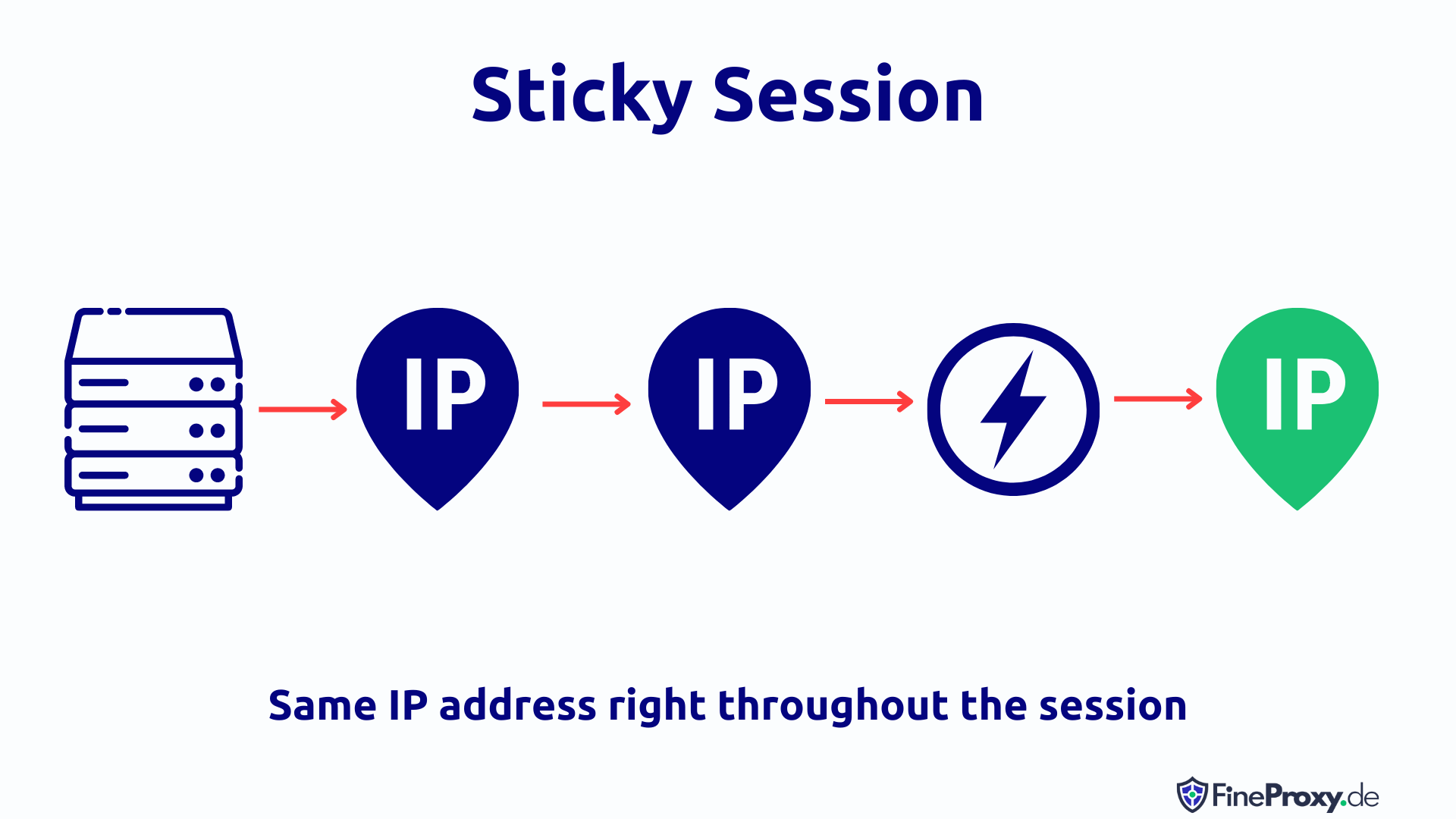 Sticky Session

IP

IP

IP

Same IP address right throughout the session

FineProxy.de